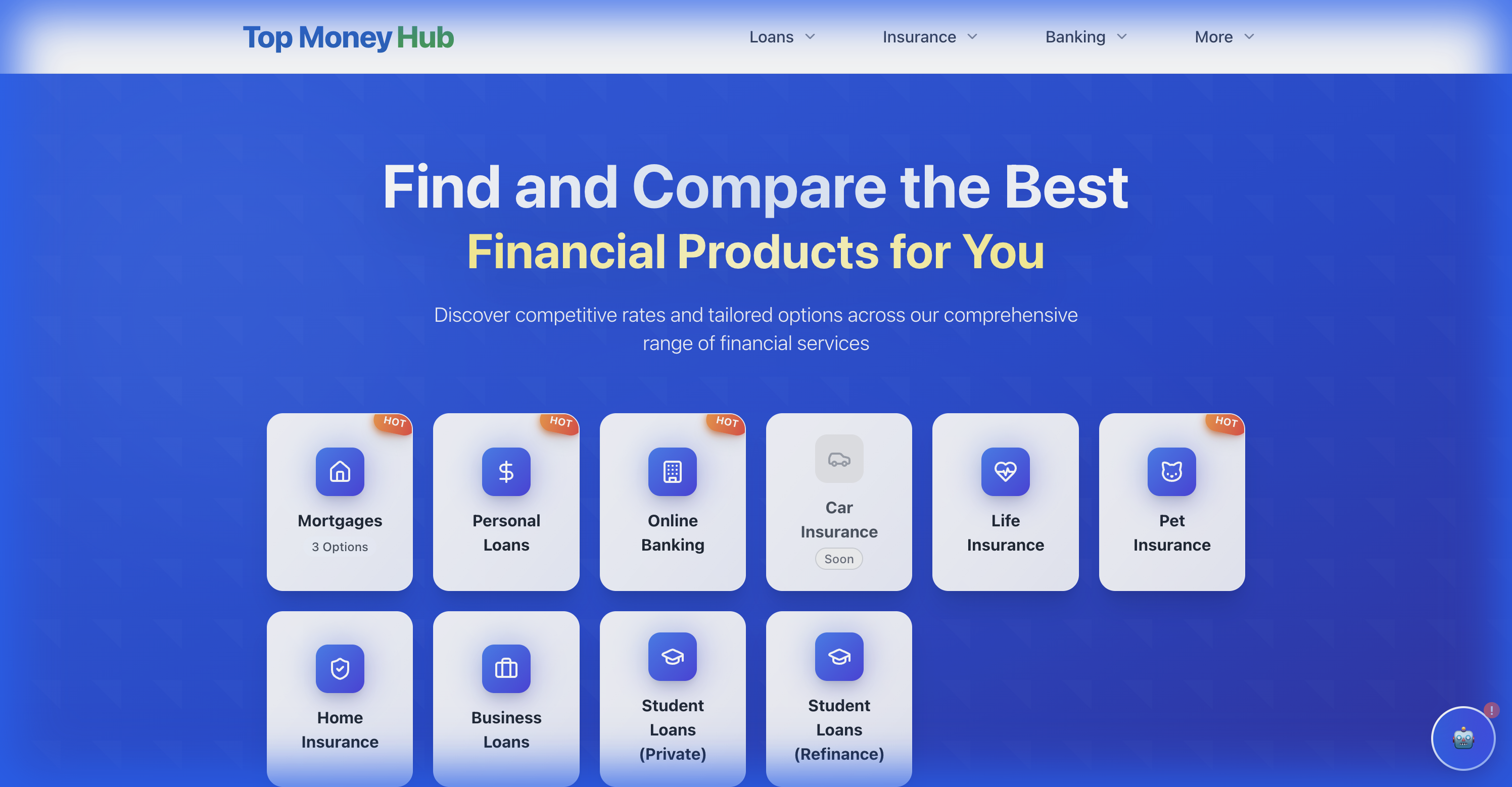 Top Money Hub

Loans Insurance Banking More

Find and Compare the Best
Financial Products for You

Discover competitive rates and tailored options across our comprehensive range of financial services

HOT
Mortgages
3 Options

HOT
Personal Loans

HOT
Online Banking

Car Insurance
Soon

Life Insurance

HOT
Pet Insurance

Home Insurance

Business Loans

Student Loans (Private)

Student Loans (Refinance)

!